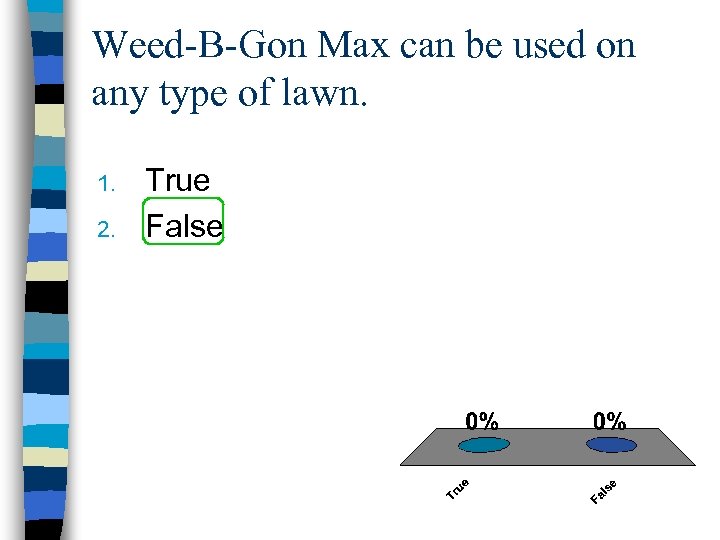 Weed-B-Gon Max can be used on any type of lawn.

1. True
2. False

0%
0%
True
False